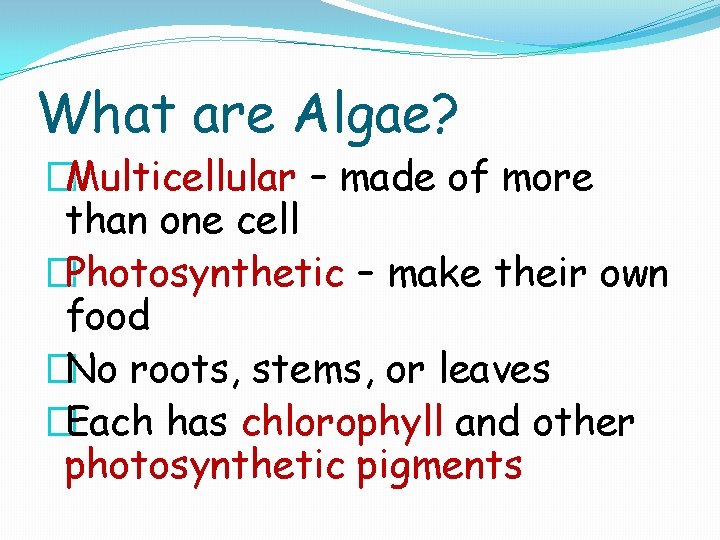 What are Algae?

Multicellular – made of more than one cell

Photosynthetic – make their own food

No roots, stems, or leaves

Each has chlorophyll and other photosynthetic pigments